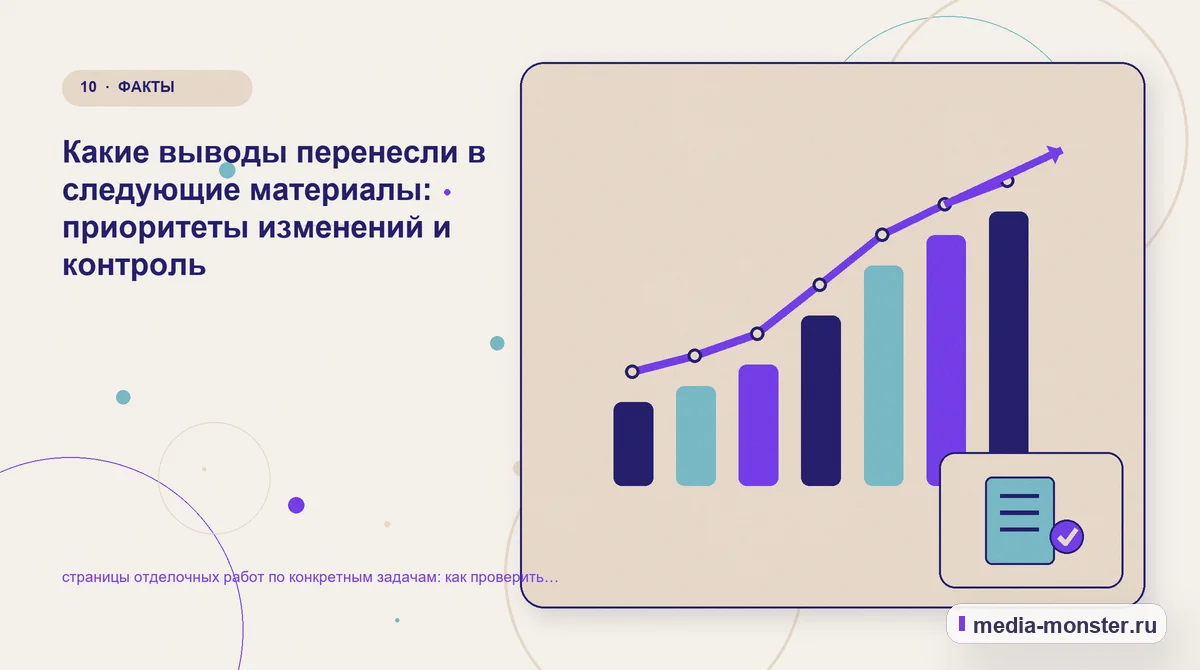 10 · ФАКТЫ

Какие выводы перенесли в следующие материалы: приоритеты изменений и контроль

страницы отделочных работ по конкретным задачам: как проверить…

media-monster.ru